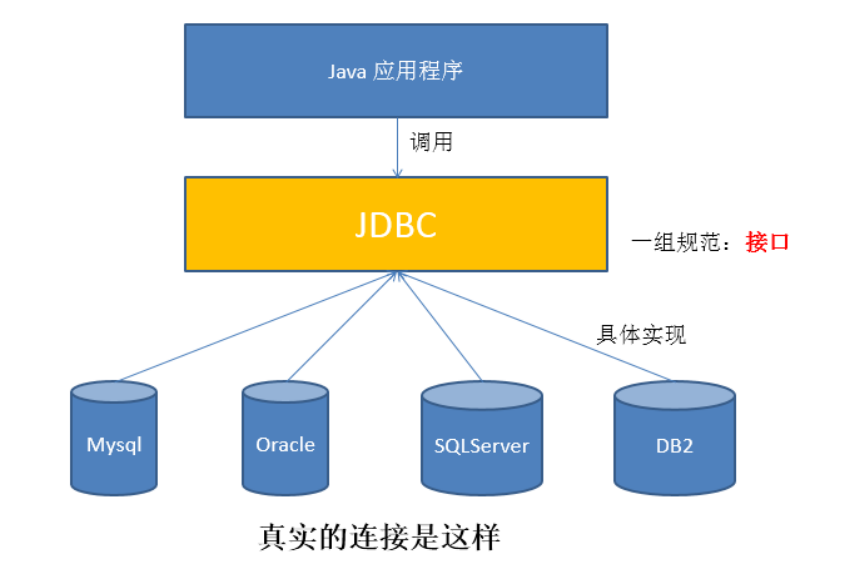 Java 应用程序

调用

JDBC

一组规范：接口

具体实现

Mysql

Oracle

SQLServer

DB2

真实的连接是这样